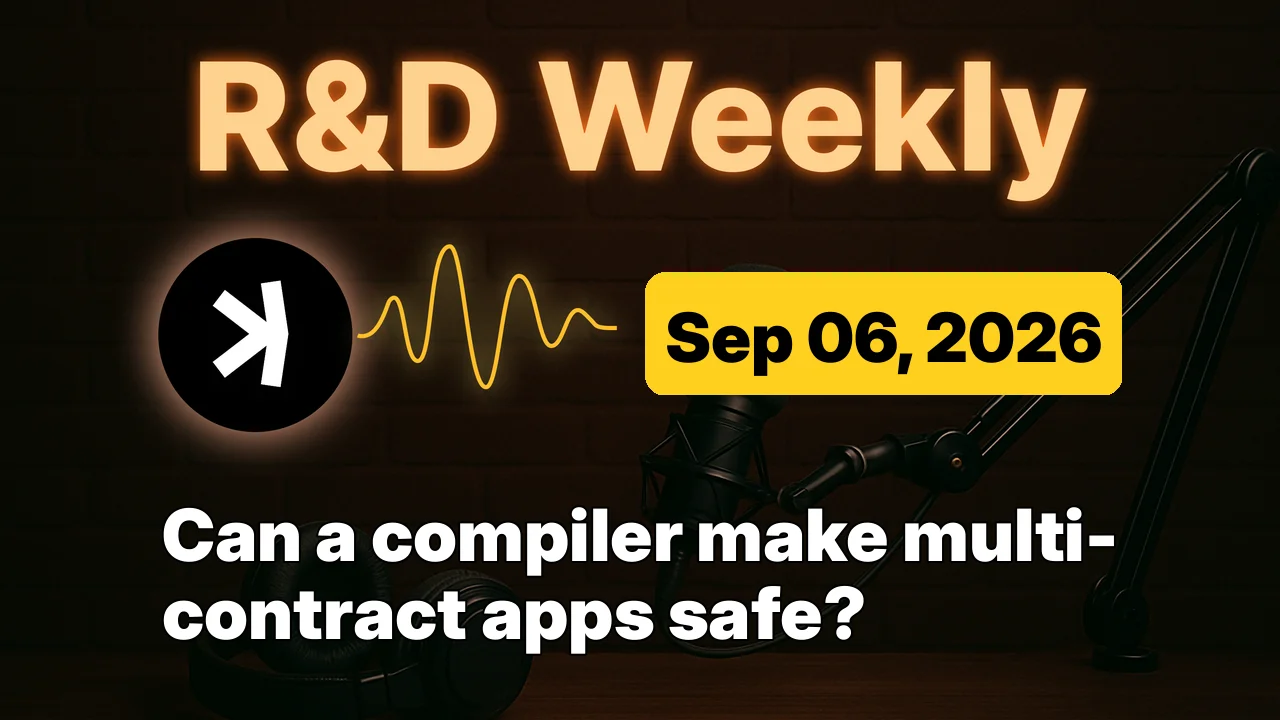 R&D Weekly

Sep 06, 2026

Can a compiler make multi-contract apps safe?